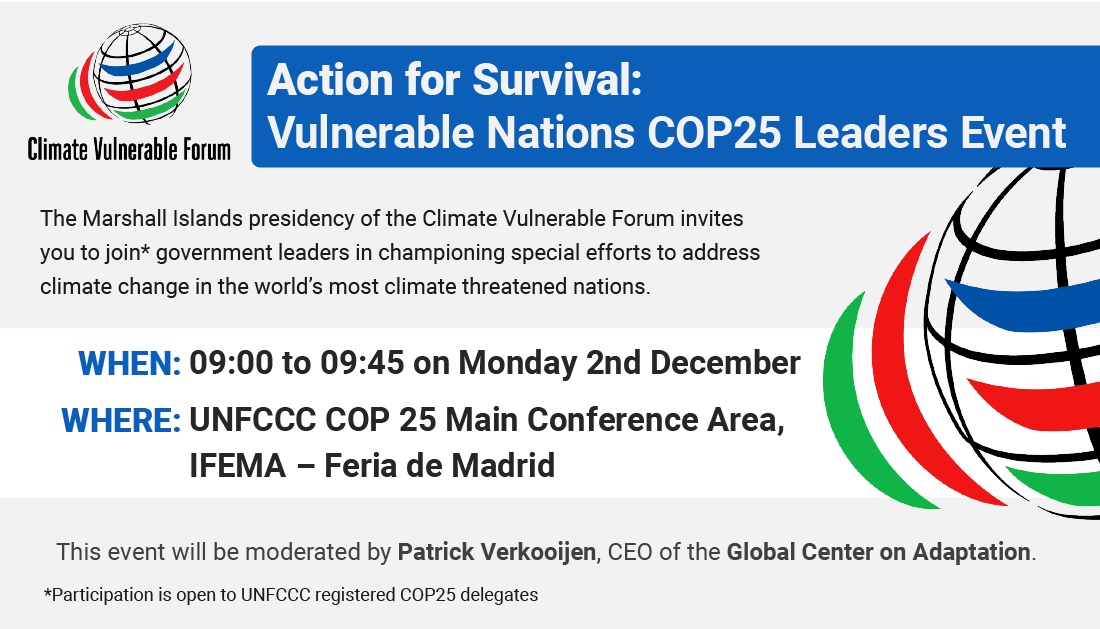 Climate Vulnerable Forum

Action for Survival:
Vulnerable Nations COP25 Leaders Event

The Marshall Islands presidency of the Climate Vulnerable Forum invites you to join* government leaders in championing special efforts to address climate change in the world's most climate threatened nations.

WHEN: 09:00 to 09:45 on Monday 2nd December

WHERE: UNFCCC COP 25 Main Conference Area, IFEMA – Feria de Madrid

This event will be moderated by Patrick Verkooijen, CEO of the Global Center on Adaptation.

*Participation is open to UNFCCC registered COP25 delegates